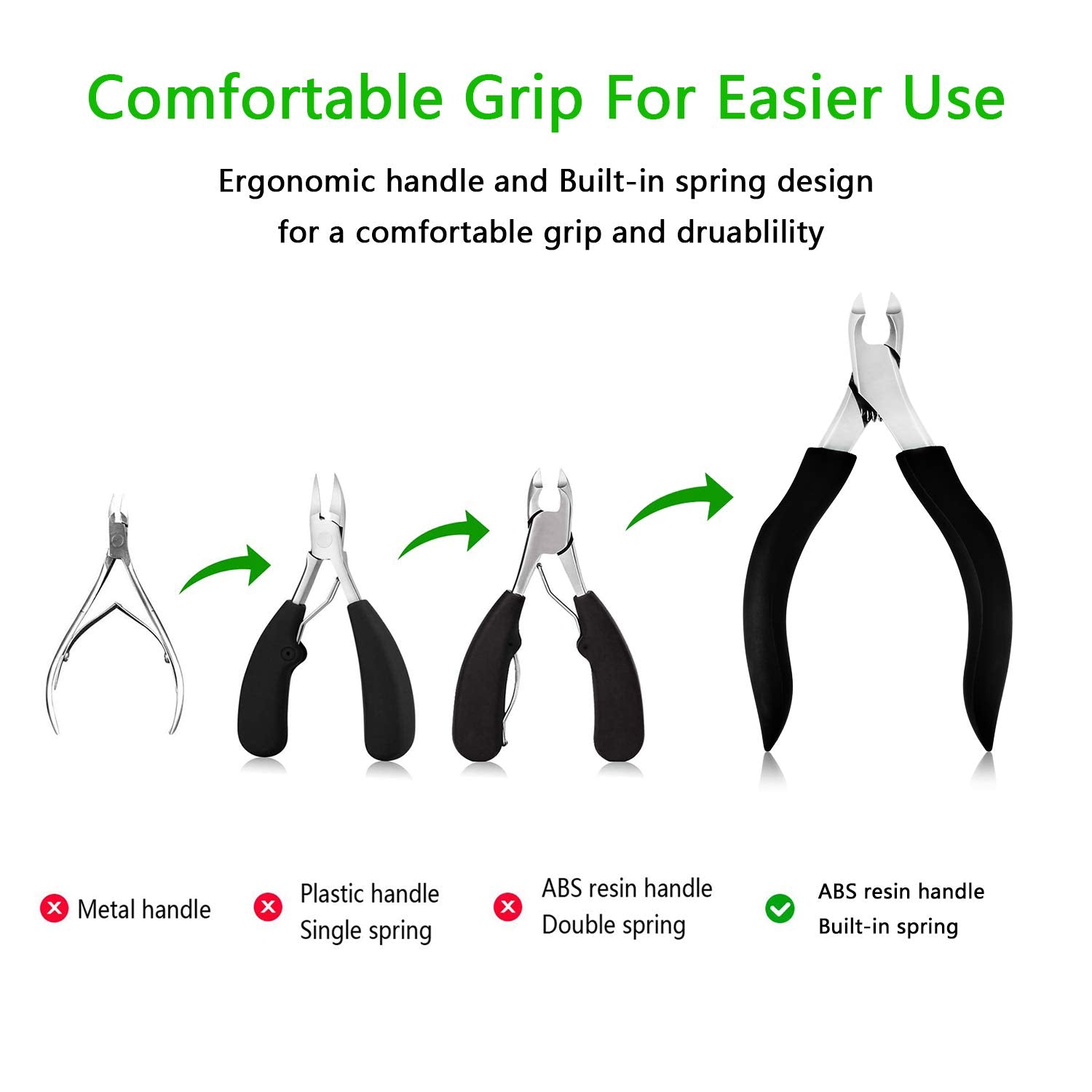 Comfortable Grip For Easier Use

Ergonomic handle and Built-in spring design for a comfortable grip and druablility

Metal handle

Plastic handle
Single spring

ABS resin handle
Double spring

ABS resin handle
Built-in spring